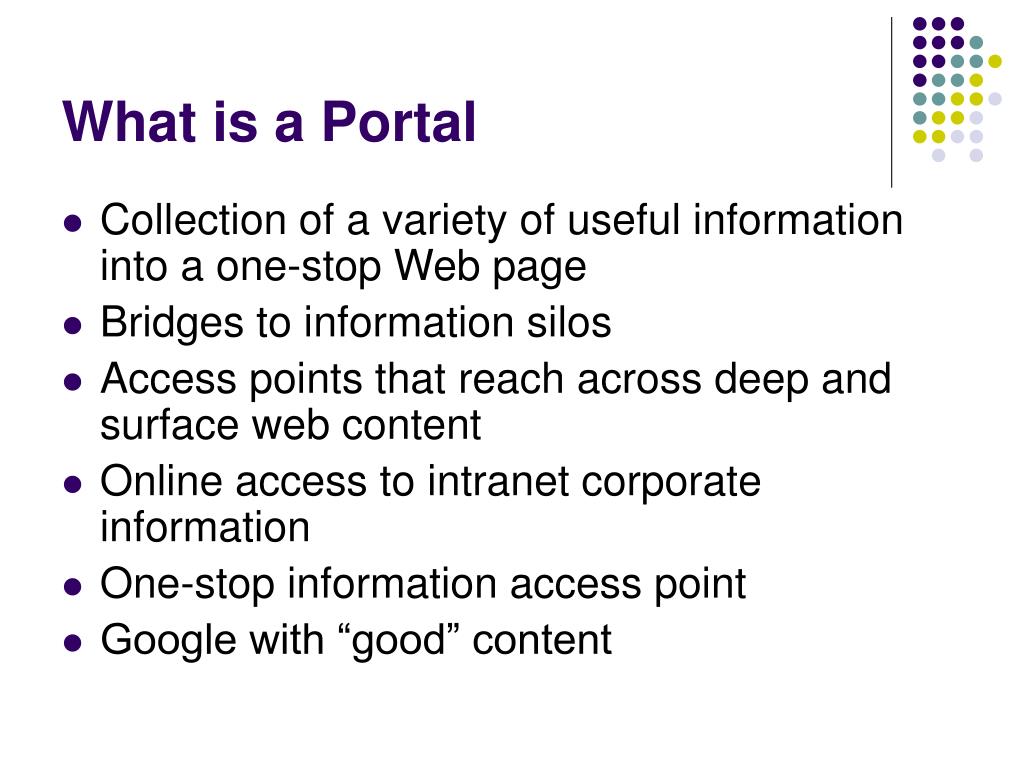 What is a Portal

- Collection of a variety of useful information into a one-stop Web page
- Bridges to information silos
- Access points that reach across deep and surface web content
- Online access to intranet corporate information
- One-stop information access point
- Google with “good” content